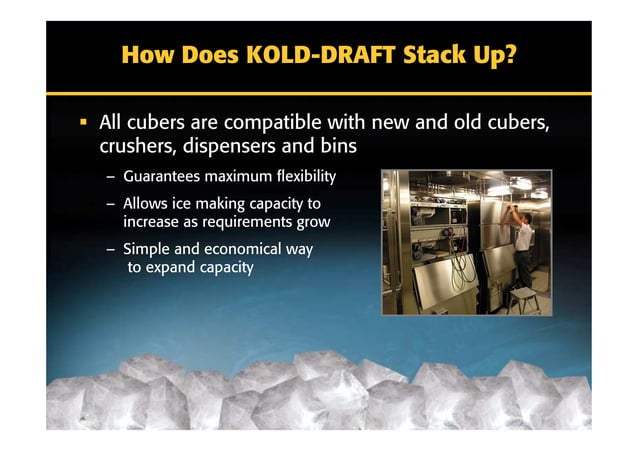 How Does KOLD-DRAFT Stack Up?

▪ All cubers are compatible with new and old cubers, crushers, dispensers and bins

– Guarantees maximum flexibility

– Allows ice making capacity to increase as requirements grow

– Simple and economical way to expand capacity